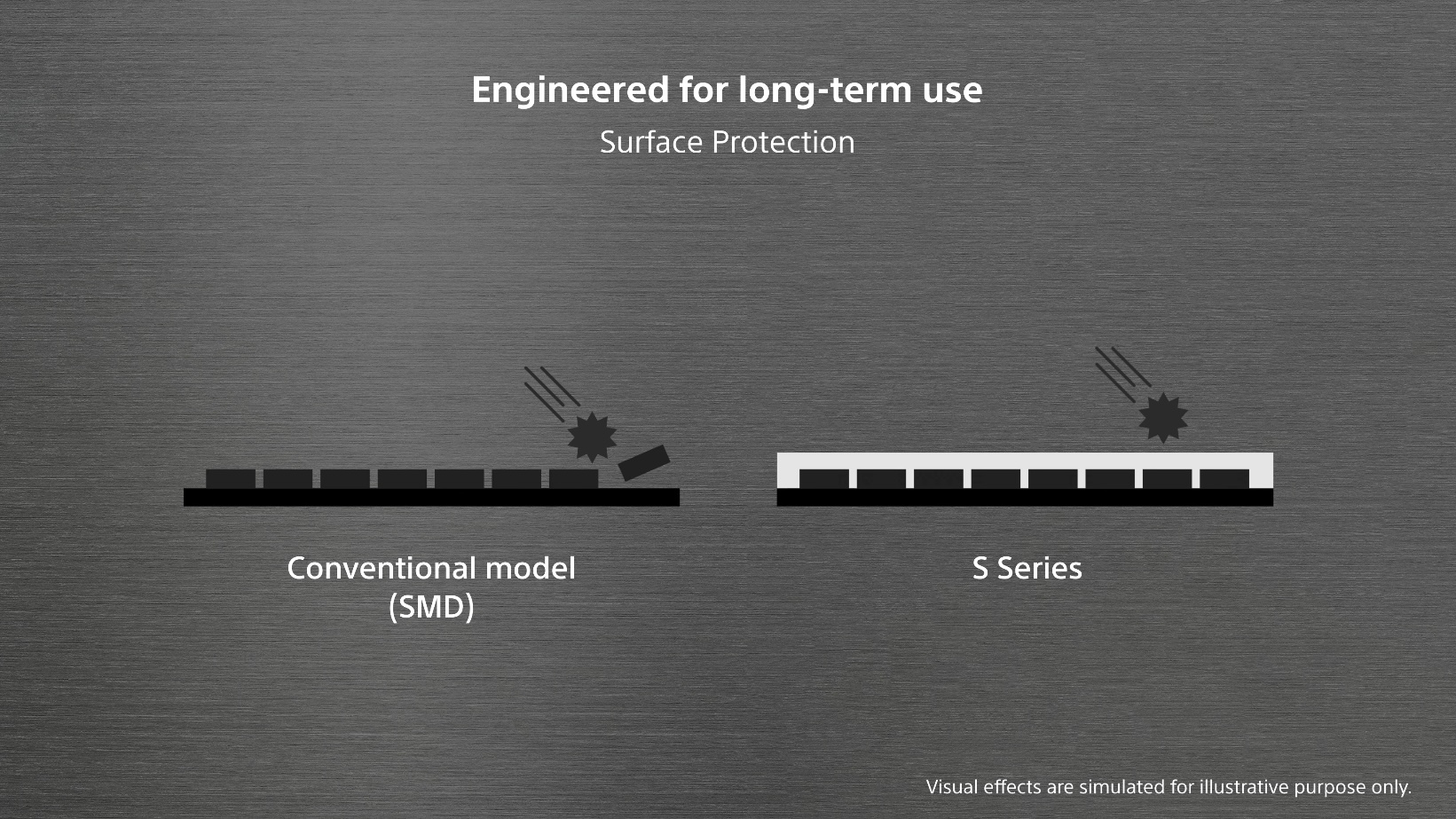 Engineered for long-term use

Surface Protection

Conventional model
(SMD)

S Series

Visual effects are simulated for illustrative purpose only.